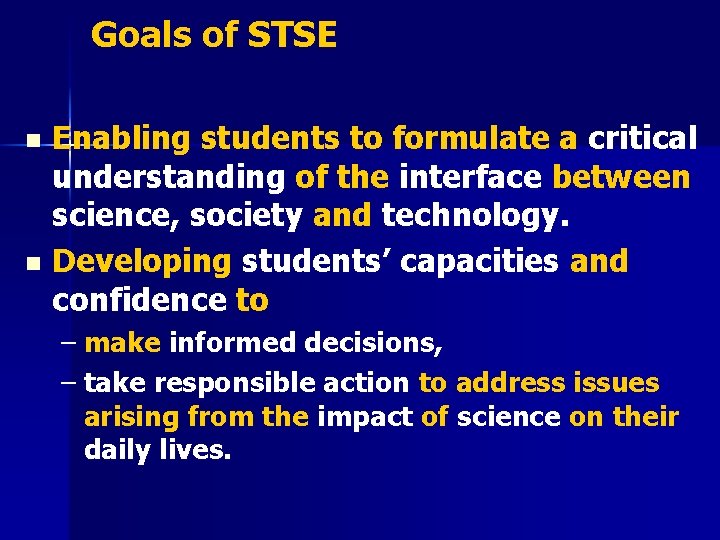 Goals of STSE

- Enabling students to formulate a critical understanding of the interface between science, society and technology.
- Developing students’ capacities and confidence to
  – make informed decisions,
  – take responsible action to address issues arising from the impact of science on their daily lives.